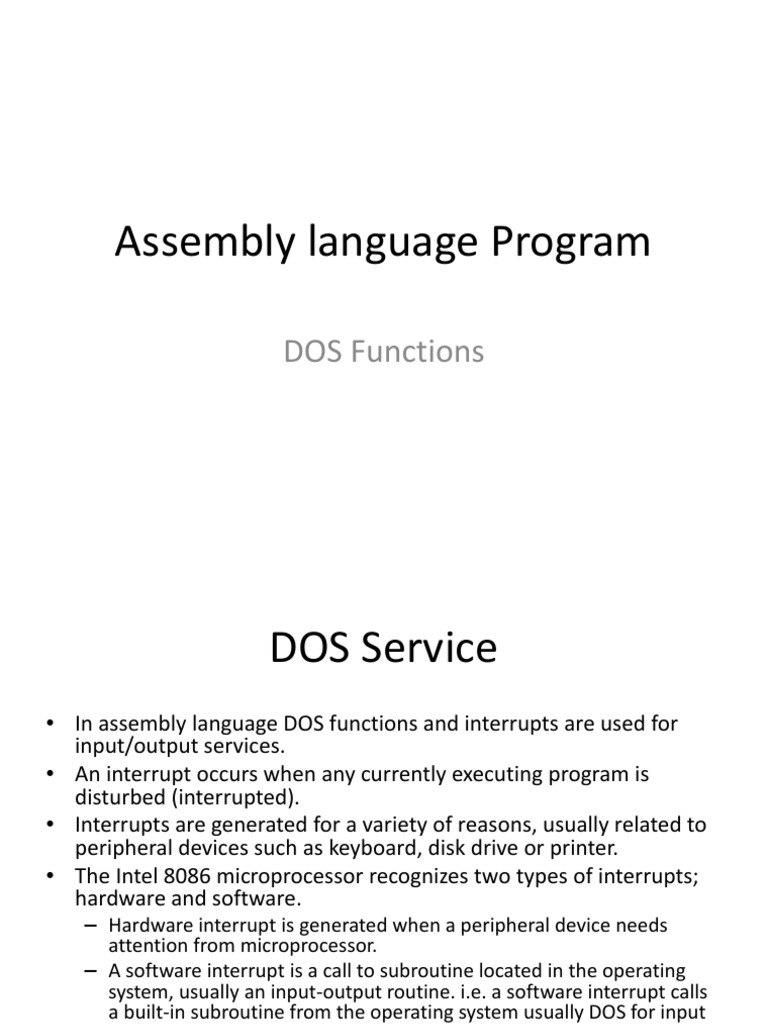 Assembly language Program

DOS Functions

DOS Service

• In assembly language DOS functions and interrupts are used for input/output services.
• An interrupt occurs when any currently executing program is disturbed (interrupted).
• Interrupts are generated for a variety of reasons, usually related to peripheral devices such as keyboard, disk drive or printer.
• The Intel 8086 microprocessor recognizes two types of interrupts; hardware and software.
– Hardware interrupt is generated when a peripheral device needs attention from microprocessor.
– A software interrupt is a call to subroutine located in the operating system, usually an input-output routine. i.e. a software interrupt calls a built-in subroutine from the operating system usually DOS for input